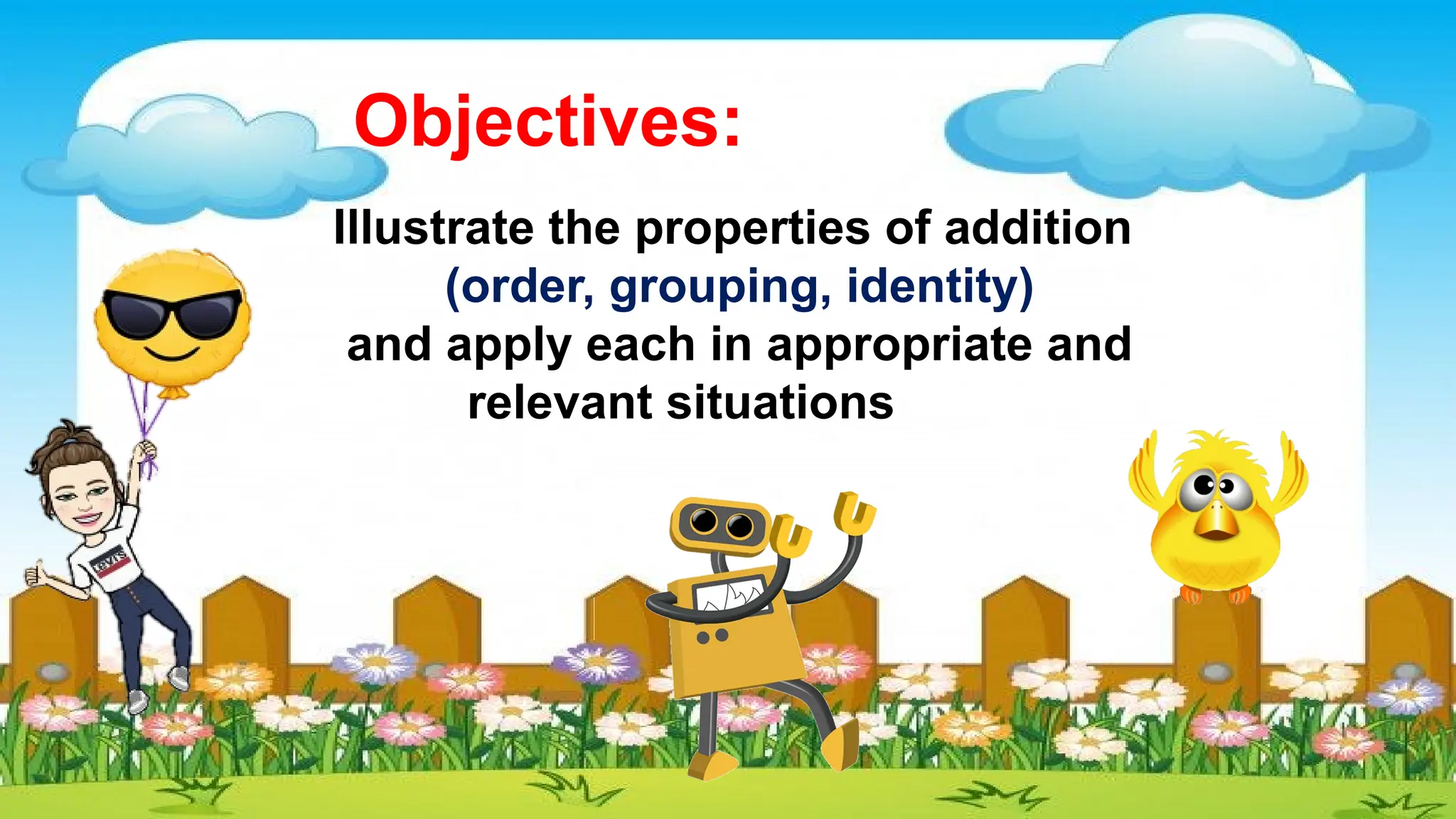 Objectives:

Illustrate the properties of addition (order, grouping, identity) and apply each in appropriate and relevant situations

LEVI'S